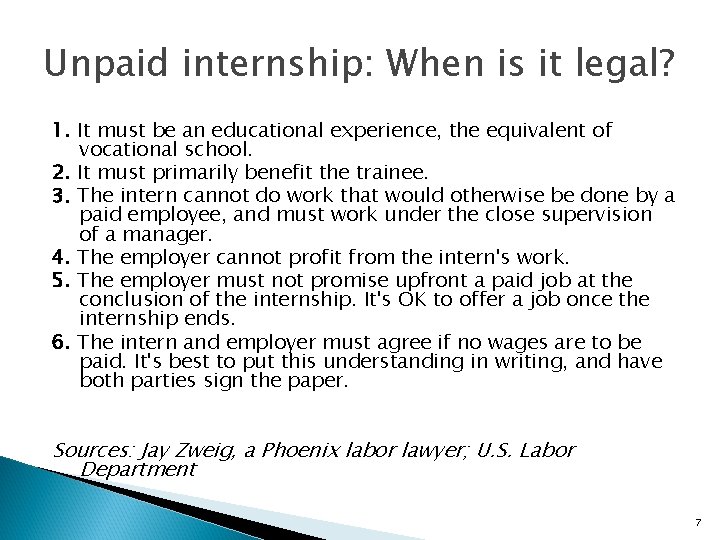 Unpaid internship: When is it legal?

1. It must be an educational experience, the equivalent of vocational school.

2. It must primarily benefit the trainee.

3. The intern cannot do work that would otherwise be done by a paid employee, and must work under the close supervision of a manager.

4. The employer cannot profit from the intern's work.

5. The employer must not promise upfront a paid job at the conclusion of the internship. It's OK to offer a job once the internship ends.

6. The intern and employer must agree if no wages are to be paid. It's best to put this understanding in writing, and have both parties sign the paper.

Sources: Jay Zweig, a Phoenix labor lawyer; U.S. Labor Department

7